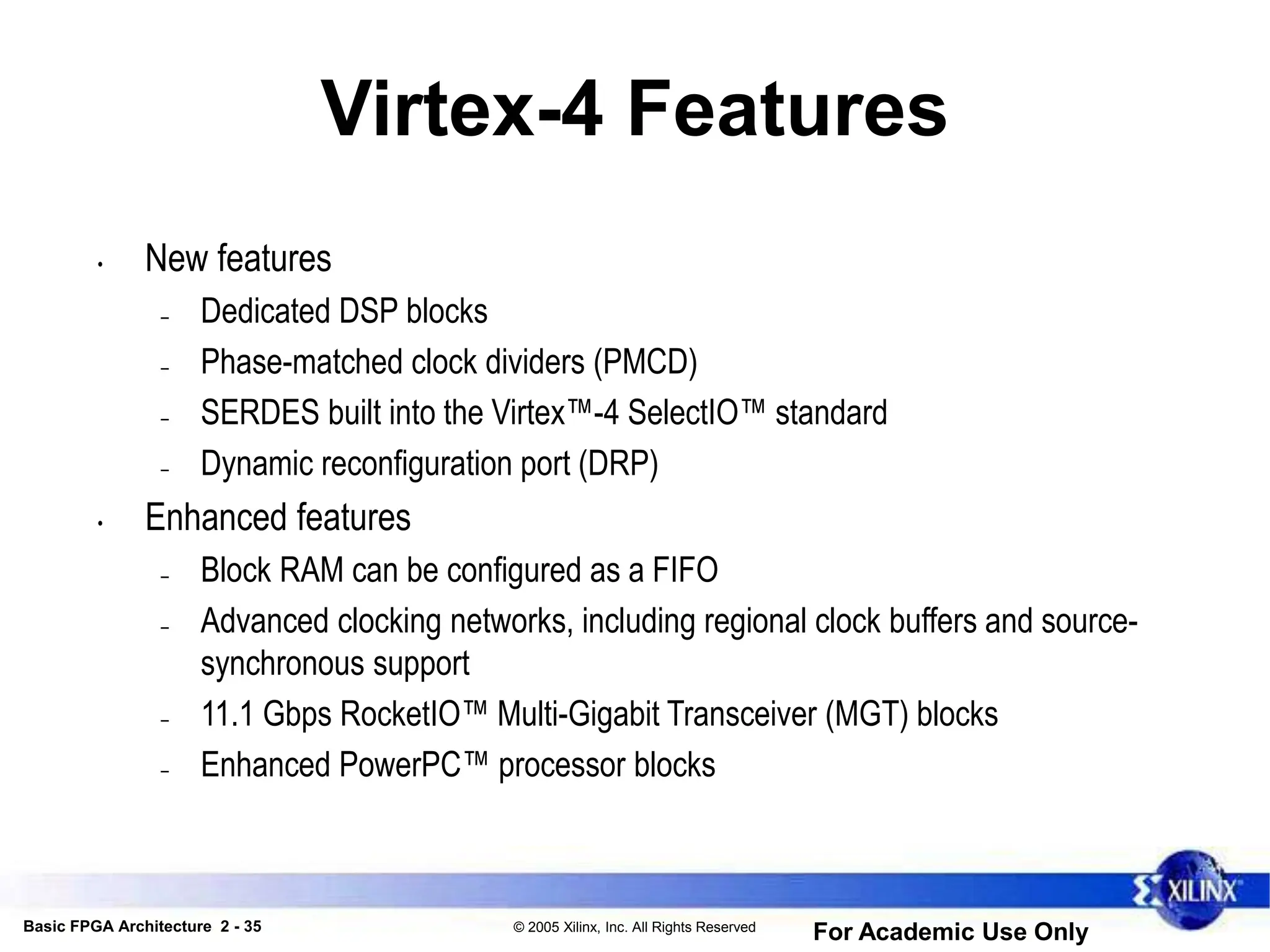 Virtex-4 Features

• New features
  – Dedicated DSP blocks
  – Phase-matched clock dividers (PMCD)
  – SERDES built into the Virtex™-4 SelectIO™ standard
  – Dynamic reconfiguration port (DRP)
• Enhanced features
  – Block RAM can be configured as a FIFO
  – Advanced clocking networks, including regional clock buffers and source-synchronous support
  – 11.1 Gbps RocketIO™ Multi-Gigabit Transceiver (MGT) blocks
  – Enhanced PowerPC™ processor blocks

XILINX

Basic FPGA Architecture 2 - 35 © 2005 Xilinx, Inc. All Rights Reserved For Academic Use Only